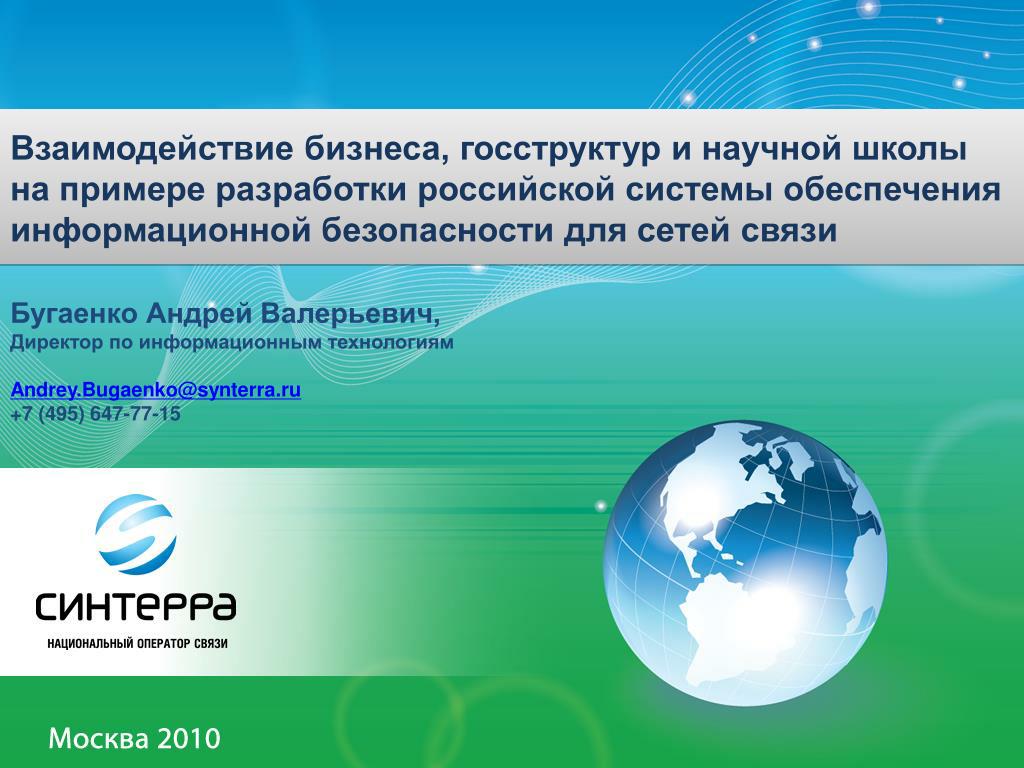 Взаимодействие бизнеса, госструктур и научной школы на примере разработки российской системы обеспечения информационной безопасности для сетей связи

Бугаенко Андрей Валерьевич,
Директор по информационным технологиям

Andrey.Bugaenko@synterra.ru
+7 (495) 647-77-15

СИНТЕРРА
НАЦИОНАЛЬНЫЙ ОПЕРАТОР СВЯЗИ

Москва 2010